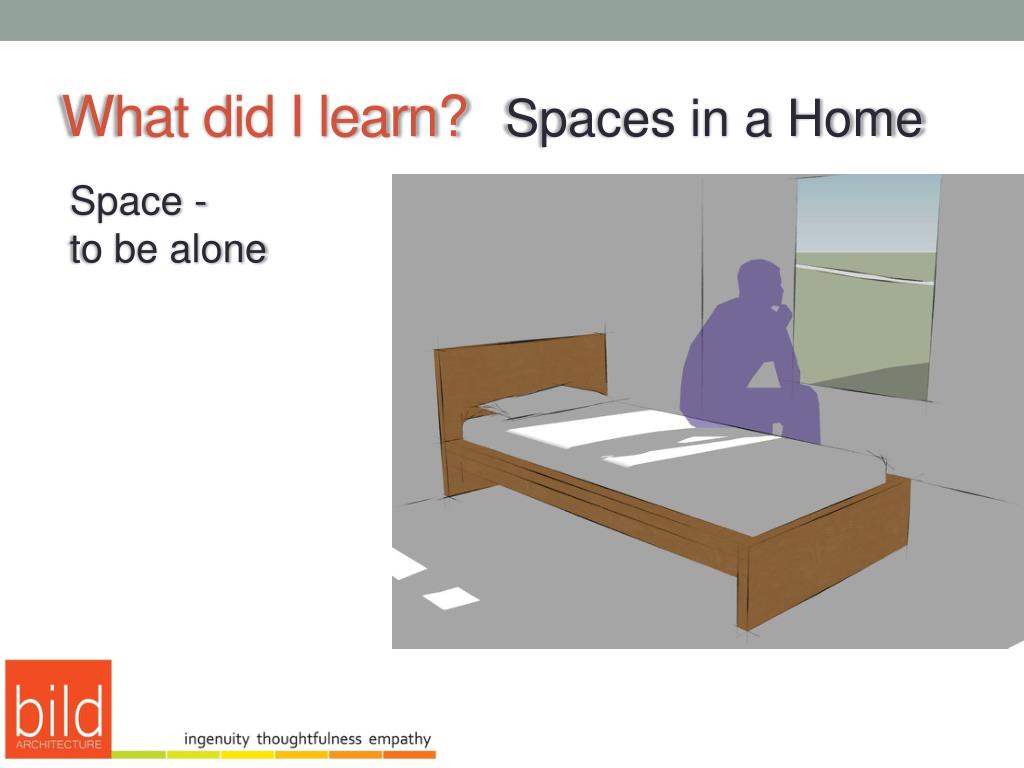 What did I learn? Spaces in a Home

Space -
to be alone

bild
ARCHITECTURE

ingenuity thoughtfulness empathy